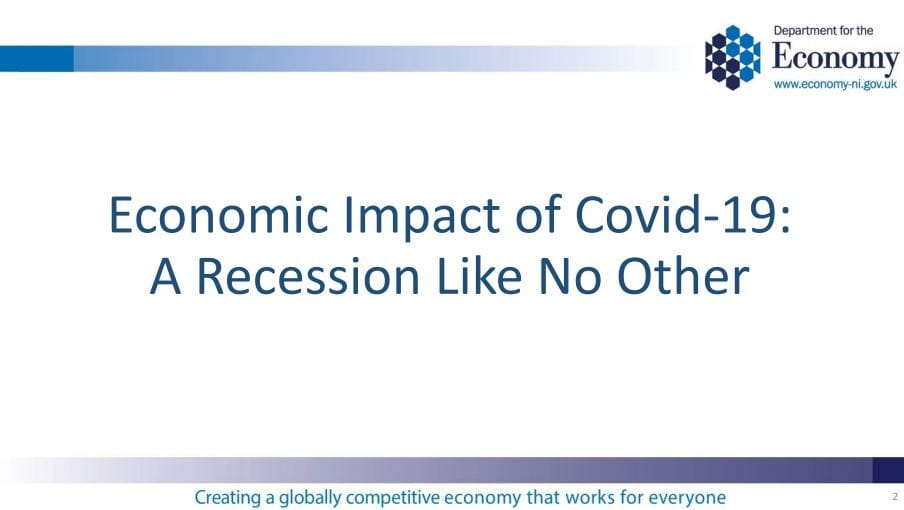 Department for the
Economy
www.economy-ni.gov.uk

Economic Impact of Covid-19:
A Recession Like No Other

Creating a globally competitive economy that works for everyone

2